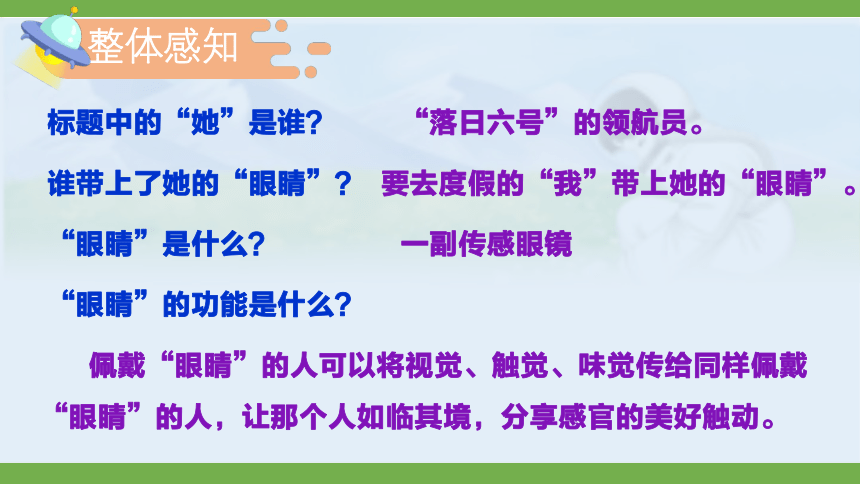 整体感知

标题中的“她”是谁？ “落日六号”的领航员。

谁带上了她的“眼睛”？ 要去度假的“我”带上她的“眼睛”。

“眼睛”是什么？ 一副传感眼镜

“眼睛”的功能是什么？

佩戴“眼睛”的人可以将视觉、触觉、味觉传给同样佩戴“眼睛”的人，让那个人如临其境，分享感官的美好触动。